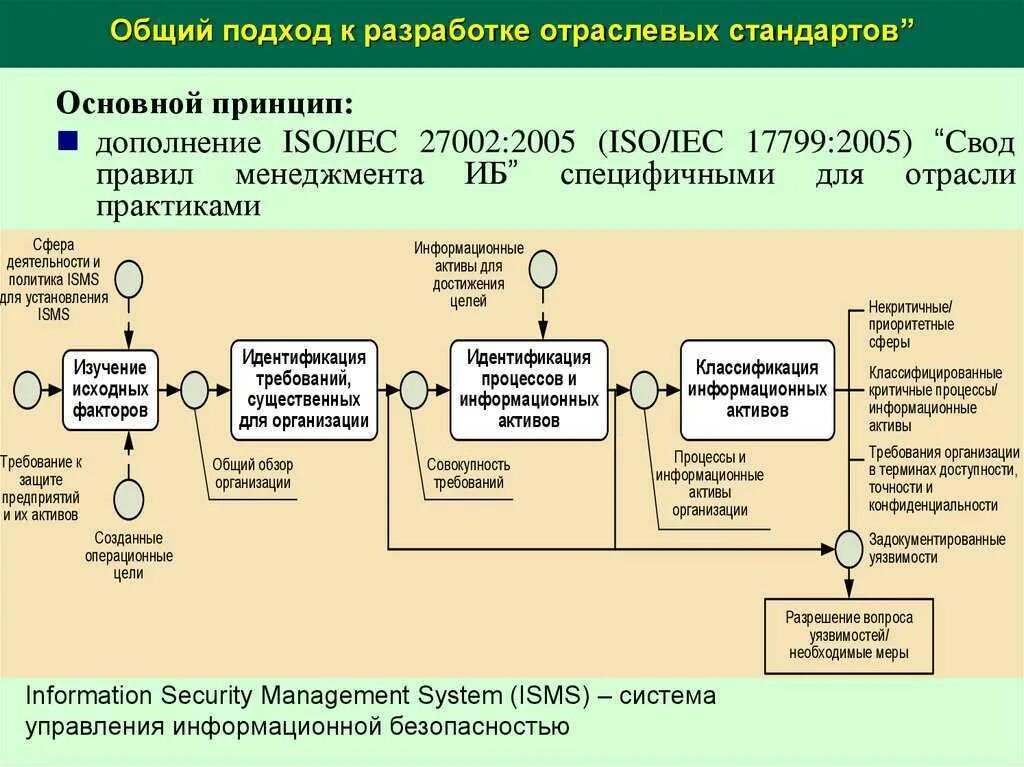 Общий подход к разработке отраслевых стандартов”

Основной принцип:

дополнение ISO/IEC 27002:2005 (ISO/IEC 17799:2005) “Свод правил менеджмента ИБ” специфичными для отрасли практиками

Сфера деятельности и политика ISMS для установления ISMS

Изучение исходных факторов

Требование к защите предприятий и их активов

Созданные операционные цели

Идентификация требований, существенных для организации

Общий обзор организации

Информационные активы для достижения целей

Идентификация процессов и информационных активов

Совокупность требований

Классификация информационных активов

Процессы и информационные активы организации

Некритичные/ приоритетные сферы

Классифицированные критичные процессы/ информационные активы

Требования организации в терминах доступности, точности и конфиденциальности

Задокументированные уязвимости

Разрешение вопроса уязвимостей/ необходимые меры

Information Security Management System (ISMS) – система управления информационной безопасностью